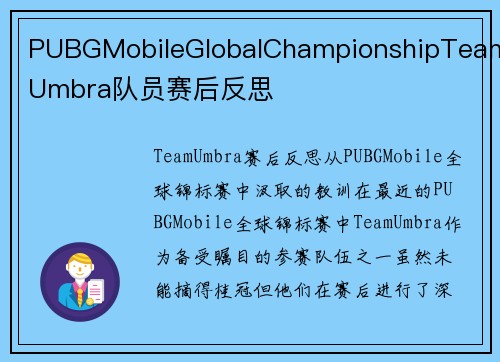 PUBGMobileGlobalChampionshipTeam Umbra队员赛后反思

TeamUmbra赛后反思从PUBGMobile全球锦标赛中汲取的教训在最近的PUBGMobile全球锦标赛中TeamUmbra作为备受瞩目的参赛队伍之一虽然未能摘得桂冠但他们在赛后进行了深